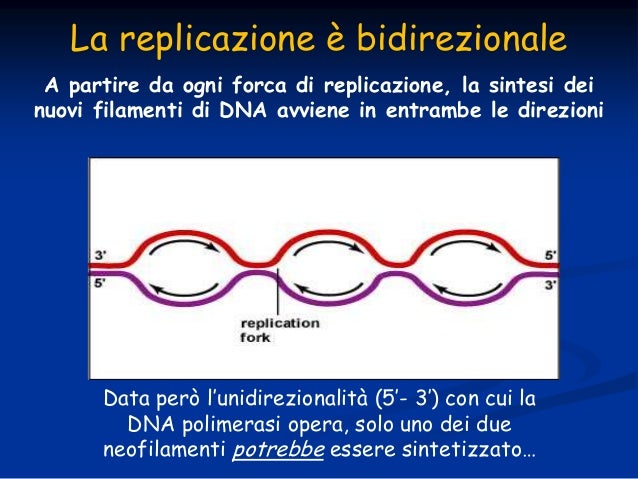 La replicazione è bidirezionale

A partire da ogni forca di replicazione, la sintesi dei nuovi filamenti di DNA avviene in entrambe le direzioni

3'
5'
5'
3'
replication fork

Data però l'unidirezionalità (5'- 3') con cui la DNA polimerasi opera, solo uno dei due neofilamenti potrebbe essere sintetizzato…